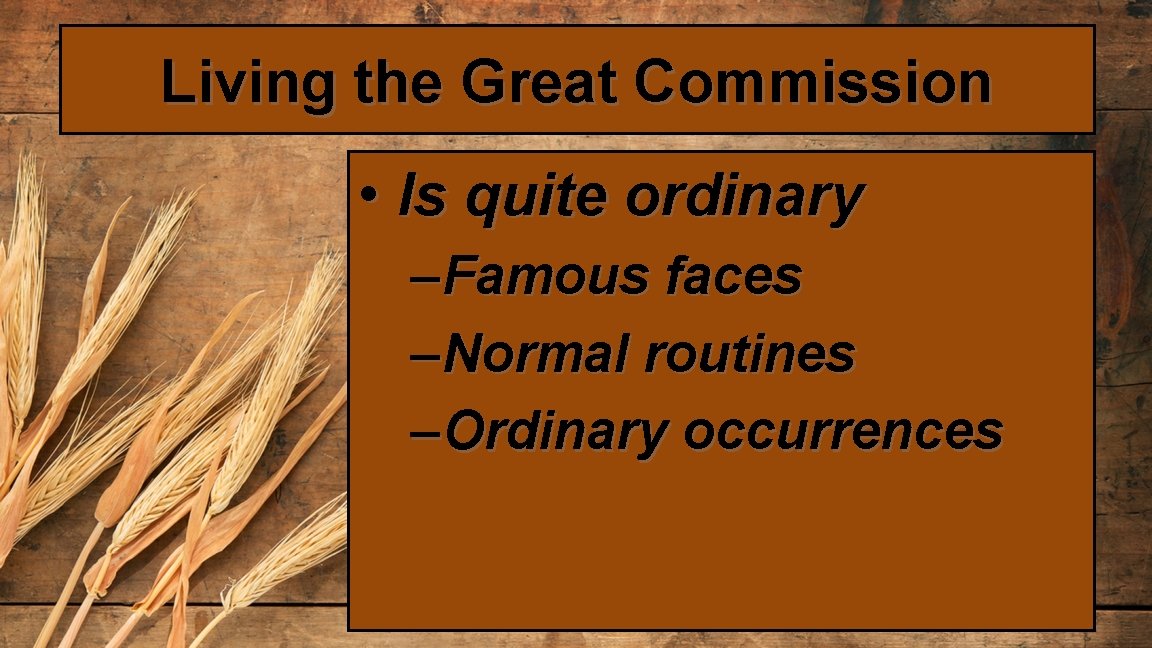 Living the Great Commission

• Is quite ordinary
–Famous faces
–Normal routines
–Ordinary occurrences